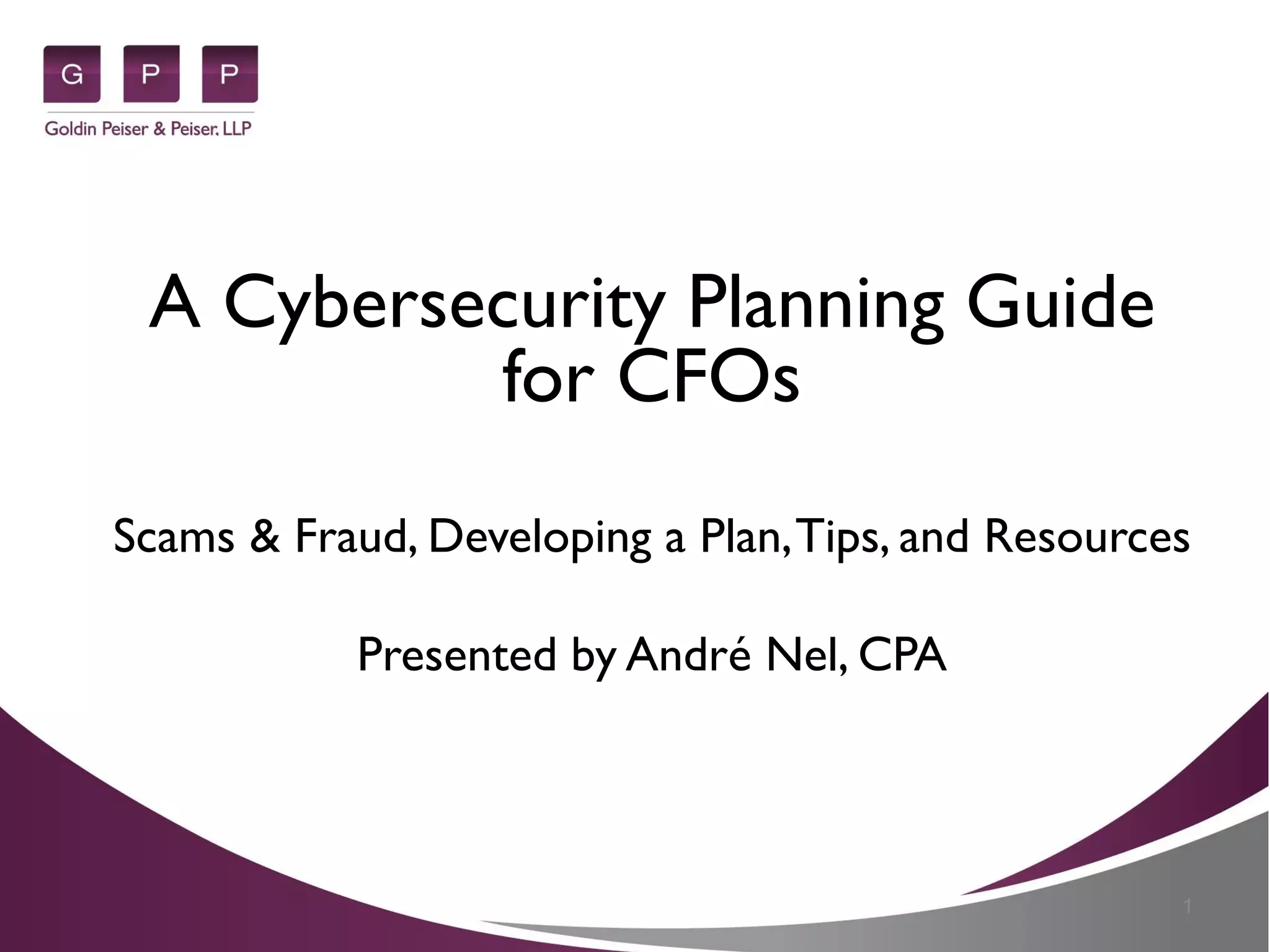 G P P
Goldin Peiser & Peiser, LLP

A Cybersecurity Planning Guide for CFOs

Scams & Fraud, Developing a Plan, Tips, and Resources

Presented by André Nel, CPA

1